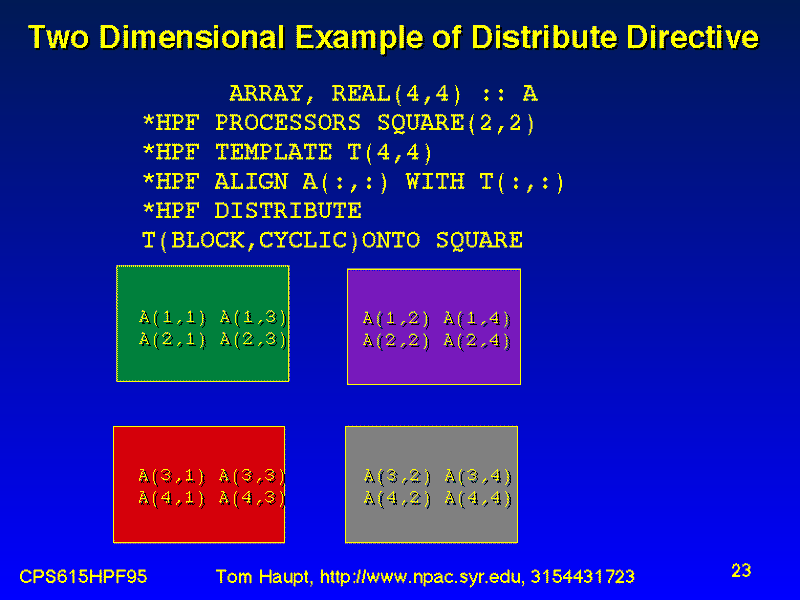 Two Dimensional Example of Distribute Directive

ARRAY, REAL(4,4) :: A
*HPF PROCESSORS SQUARE(2,2)
*HPF TEMPLATE T(4,4)
*HPF ALIGN A(:,:) WITH T(:,:)
*HPF DISTRIBUTE
T(BLOCK,CYCLIC)ONTO SQUARE

A(1,1) A(1,3)
A(2,1) A(2,3)

A(1,2) A(1,4)
A(2,2) A(2,4)

A(3,1) A(3,3)
A(4,1) A(4,3)

A(3,2) A(3,4)
A(4,2) A(4,4)

CPS615HPF95 Tom Haupt, http://www.npac.syr.edu, 3154431723 23